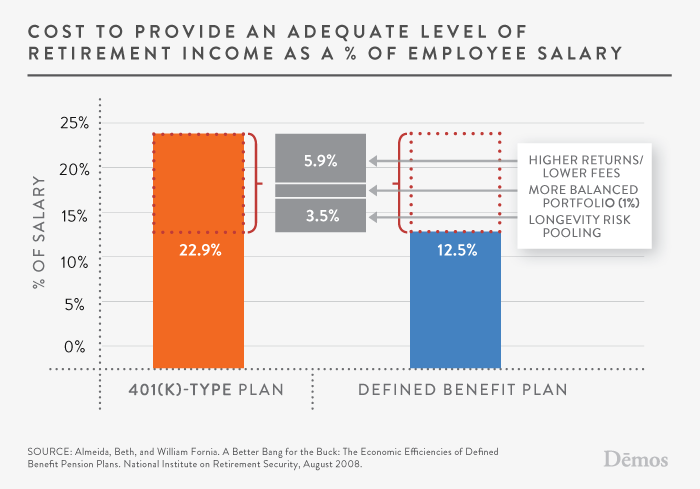 COST TO PROVIDE AN ADEQUATE LEVEL OF RETIREMENT INCOME AS A % OF EMPLOYEE SALARY

% OF SALARY

25%
20%
15%
10%
5%
0%

22.9%

5.9%

3.5%

12.5%

HIGHER RETURNS/ LOWER FEES

MORE BALANCED PORTFOLIO (1%)

LONGEVITY RISK POOLING

401(K)-TYPE PLAN

DEFINED BENEFIT PLAN

SOURCE: Almeida, Beth, and William Fornia. A Better Bang for the Buck: The Economic Efficiencies of Defined Benefit Pension Plans. National Institute on Retirement Security, August 2008.

Dēmos